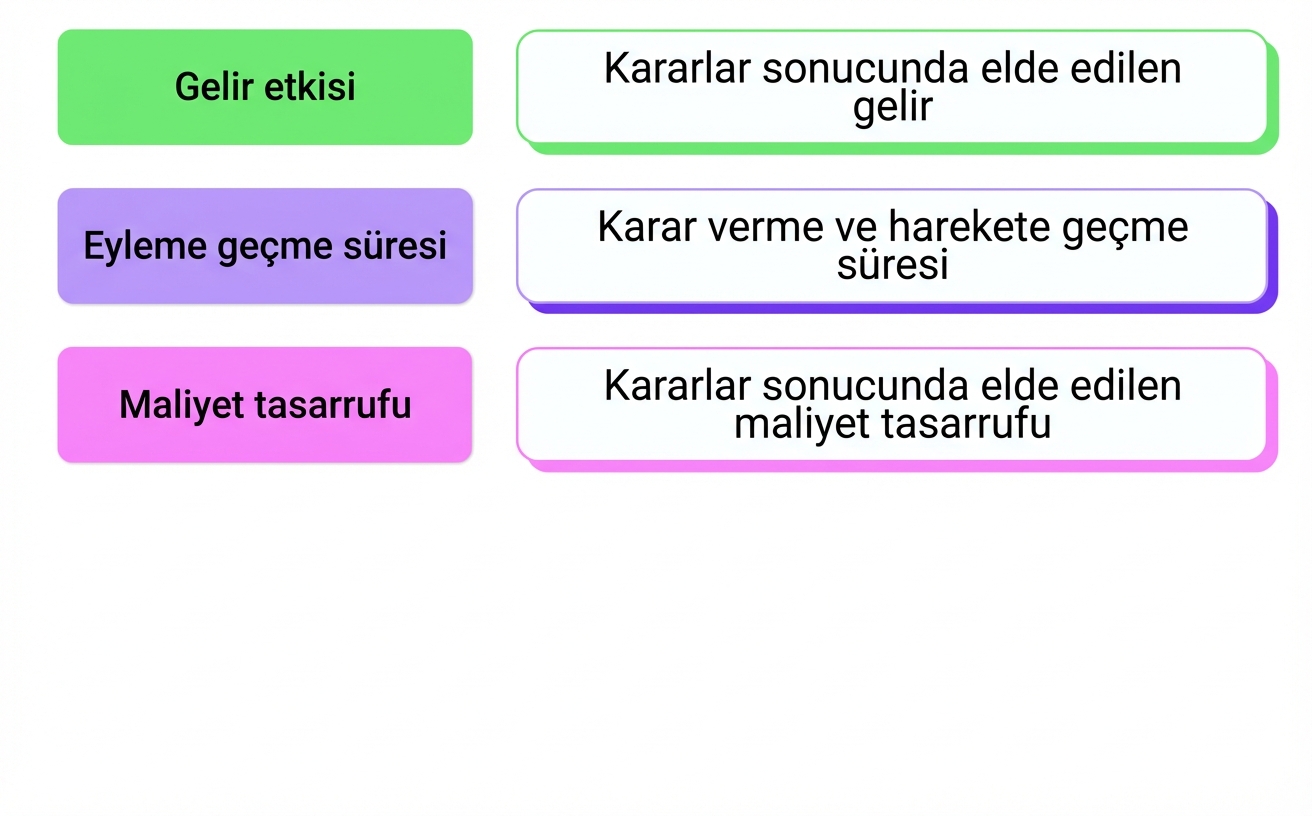 Gelir etkisi

Kararlar sonucunda elde edilen gelir

Eyleme geçme süresi

Karar verme ve harekete geçme süresi

Maliyet tasarrufu

Kararlar sonucunda elde edilen maliyet tasarrufu